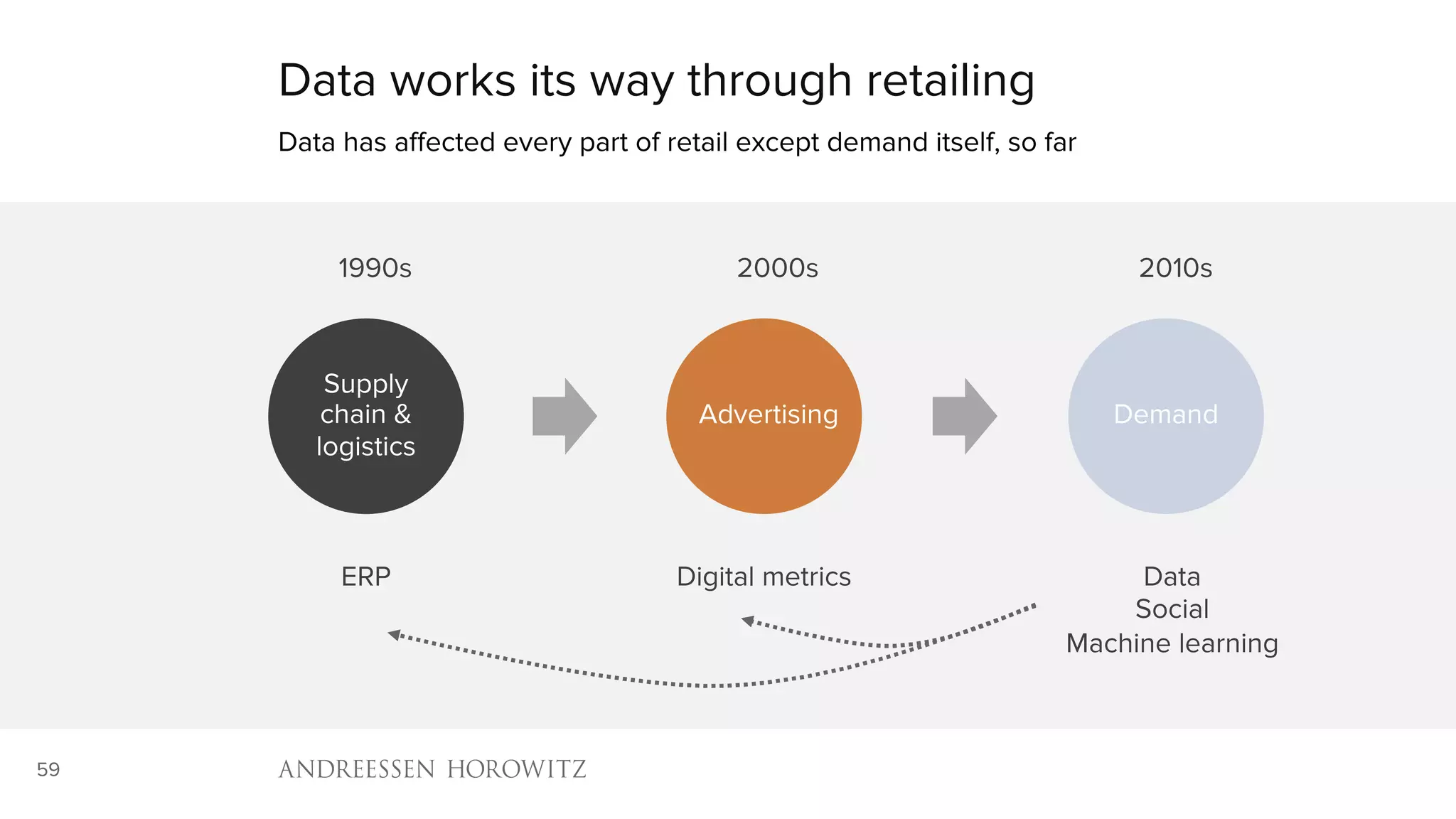 Data works its way through retailing

Data has affected every part of retail except demand itself, so far

1990s

Supply chain & logistics

ERP

2000s

Advertising

Digital metrics

2010s

Demand

Data
Social
Machine learning

59

ANDREESSEN HOROWITZ